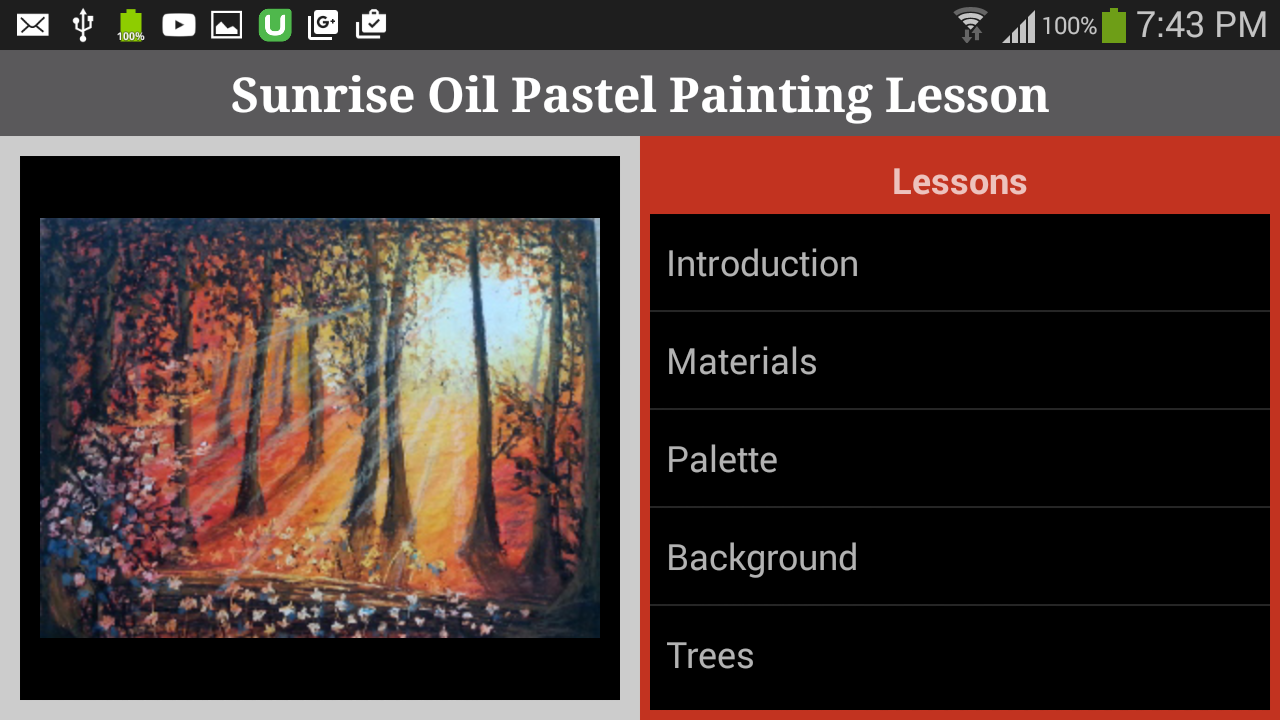 100% 100% 7:43 PM

Sunrise Oil Pastel Painting Lesson

Lessons

Introduction

Materials

Palette

Background

Trees